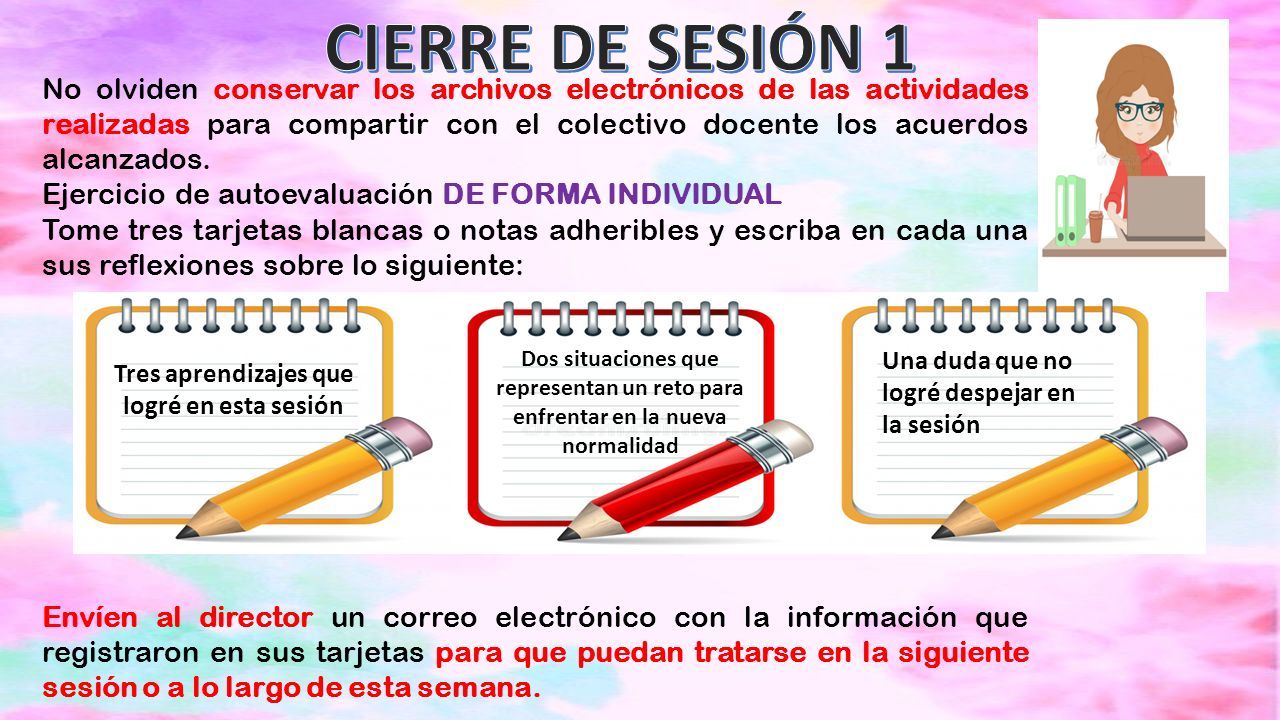 CIERRE DE SESIÓN 1

No olviden conservar los archivos electrónicos de las actividades realizadas para compartir con el colectivo docente los acuerdos alcanzados.
Ejercicio de autoevaluación DE FORMA INDIVIDUAL
Tome tres tarjetas blancas o notas adheribles y escriba en cada una sus reflexiones sobre lo siguiente:

Tres aprendizajes que logré en esta sesión

Dos situaciones que representan un reto para enfrentar en la nueva normalidad

Una duda que no logré despejar en la sesión

Envíen al director un correo electrónico con la información que registraron en sus tarjetas para que puedan tratarse en la siguiente sesión o a lo largo de esta semana.